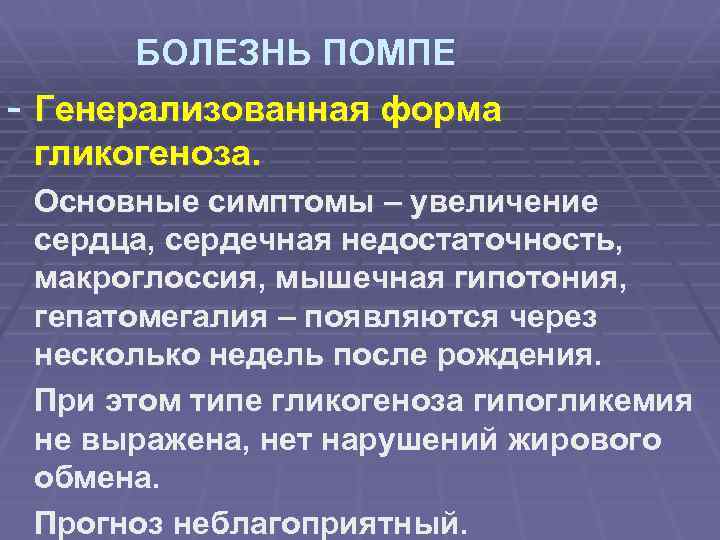 БОЛЕЗНЬ ПОМПЕ

- Генерализованная форма гликогеноза.

Основные симптомы – увеличение сердца, сердечная недостаточность, макроглоссия, мышечная гипотония, гепатомегалия – появляются через несколько недель после рождения.

При этом типе гликогеноза гипогликемия не выражена, нет нарушений жирового обмена.

Прогноз неблагоприятный.